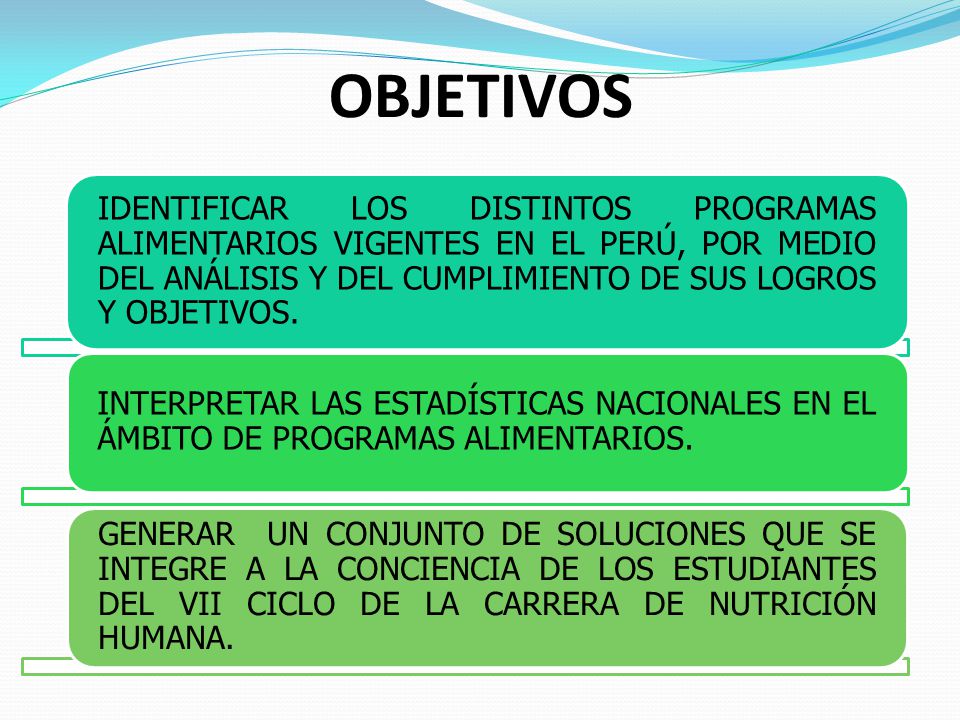 OBJETIVOS

IDENTIFICAR LOS DISTINTOS PROGRAMAS ALIMENTARIOS VIGENTES EN EL PERÚ, POR MEDIO DEL ANÁLISIS Y DEL CUMPLIMIENTO DE SUS LOGROS Y OBJETIVOS.

INTERPRETAR LAS ESTADÍSTICAS NACIONALES EN EL ÁMBITO DE PROGRAMAS ALIMENTARIOS.

GENERAR UN CONJUNTO DE SOLUCIONES QUE SE INTEGRE A LA CONCIENCIA DE LOS ESTUDIANTES DEL VII CICLO DE LA CARRERA DE NUTRICIÓN HUMANA.